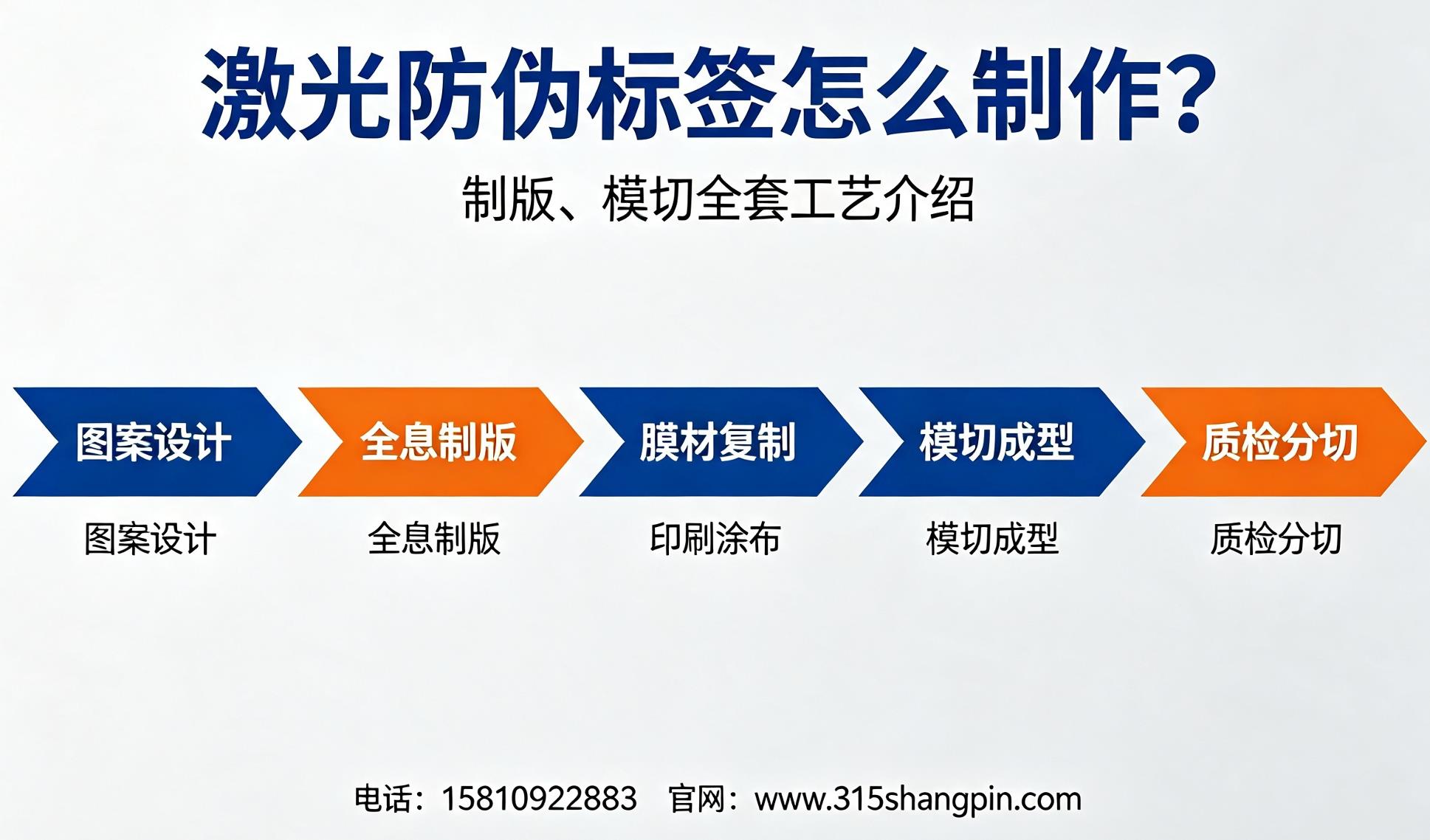 激光防伪标签怎么制作?

制版、模切全套工艺介绍

图案设计

全息制版

膜材复制

模切成型

质检分切

图案设计

全息制版

印刷涂布

模切成型

质检分切

电话：15810922883　官网：www.315shangpin.com